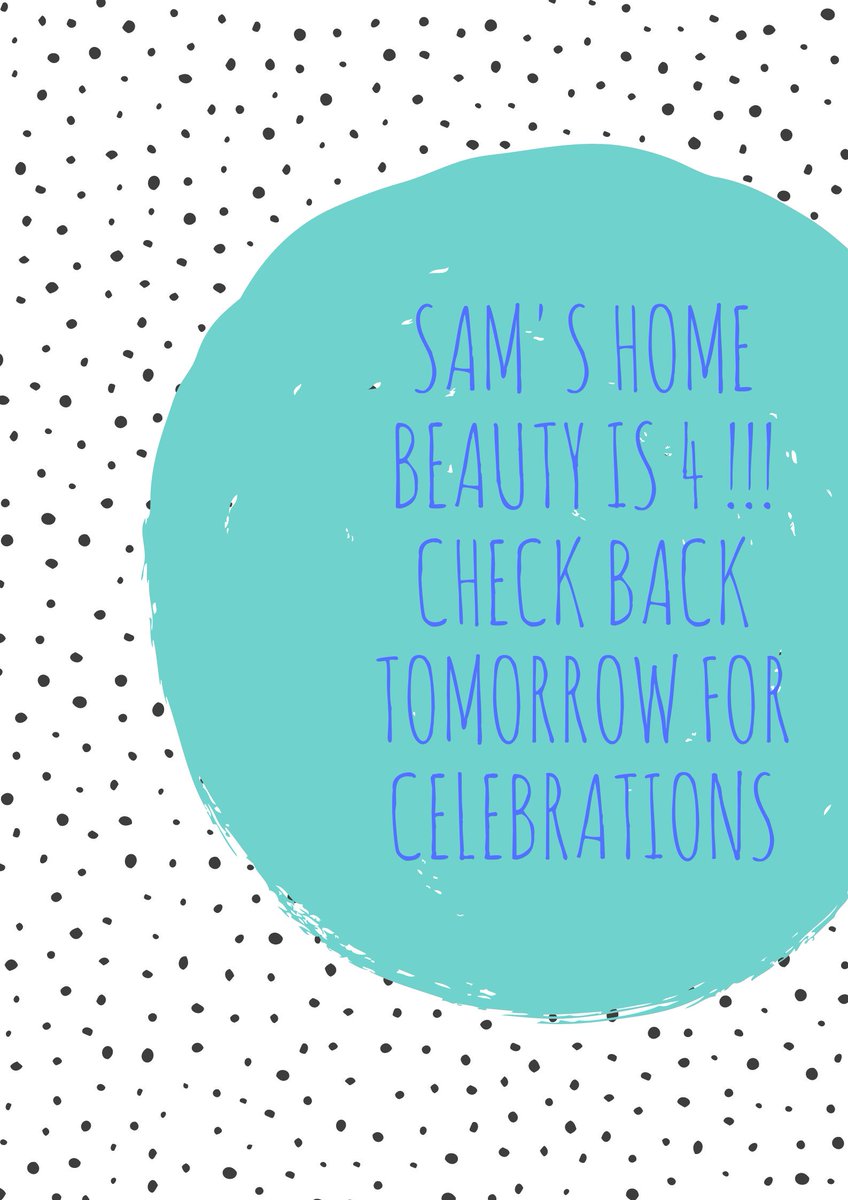 SAM'S HOME BEAUTY IS 4 !!! CHECK BACK TOMORROW FOR CELEBRATIONS